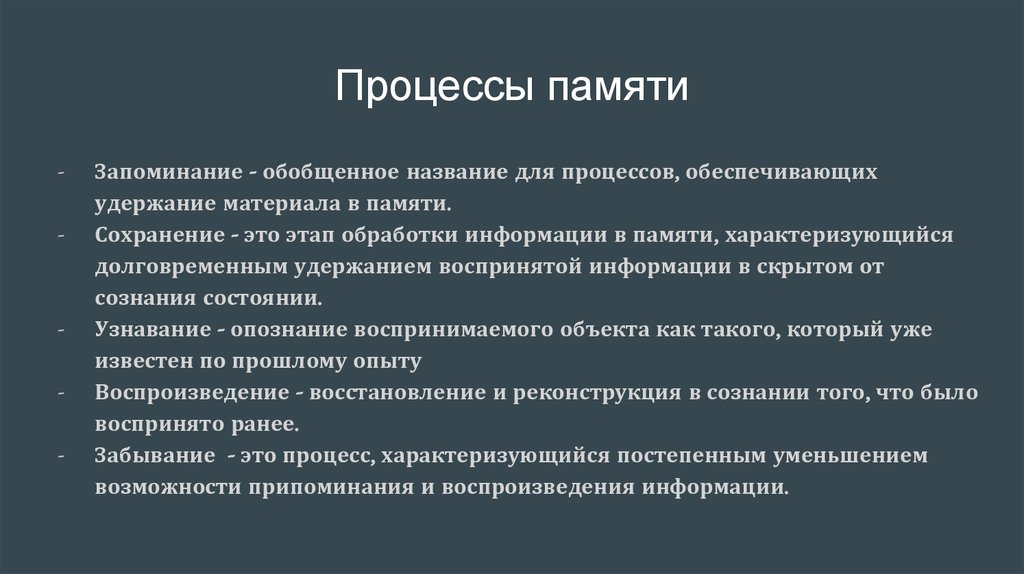 Процессы памяти

- Запоминание - обобщенное название для процессов, обеспечивающих удержание материала в памяти.
- Сохранение - это этап обработки информации в памяти, характеризующийся долговременным удержанием воспринятой информации в скрытом от сознания состоянии.
- Узнавание - опознание воспринимаемого объекта как такого, который уже известен по прошлому опыту
- Воспроизведение - восстановление и реконструкция в сознании того, что было воспринято ранее.
- Забывание - это процесс, характеризующийся постепенным уменьшением возможности припоминания и воспроизведения информации.